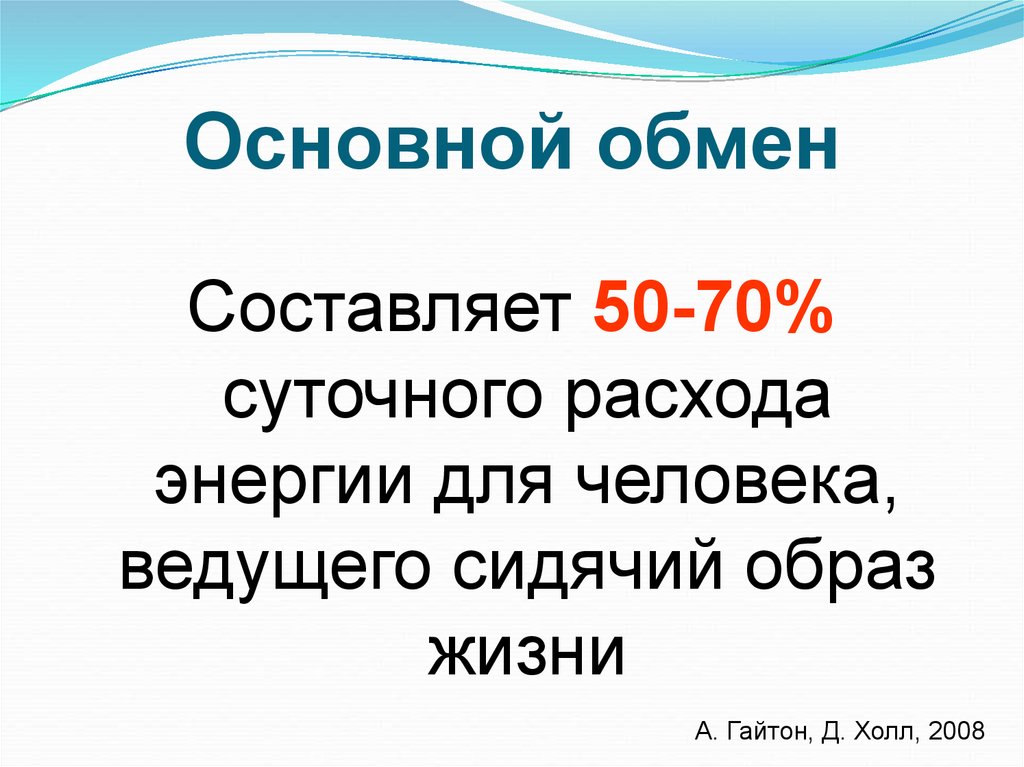 Основной обмен

Составляет 50-70% суточного расхода энергии для человека, ведущего сидячий образ жизни

А. Гайтон, Д. Холл, 2008